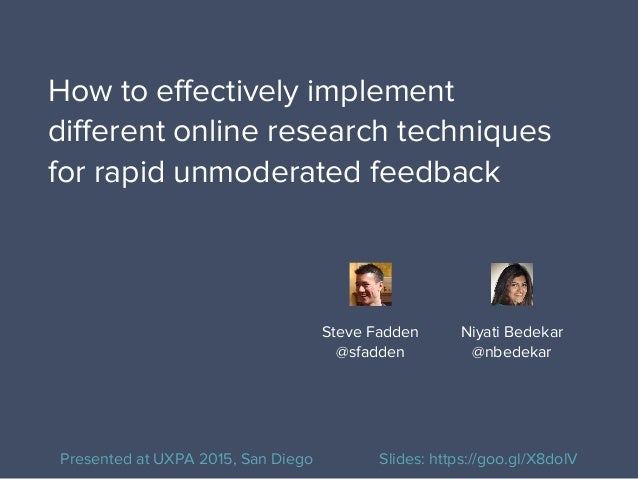 How to effectively implement different online research techniques for rapid unmoderated feedback

Steve Fadden
@sfadden

Niyati Bedekar
@nbedekar

Presented at UXPA 2015, San Diego

Slides: https://goo.gl/X8doIV